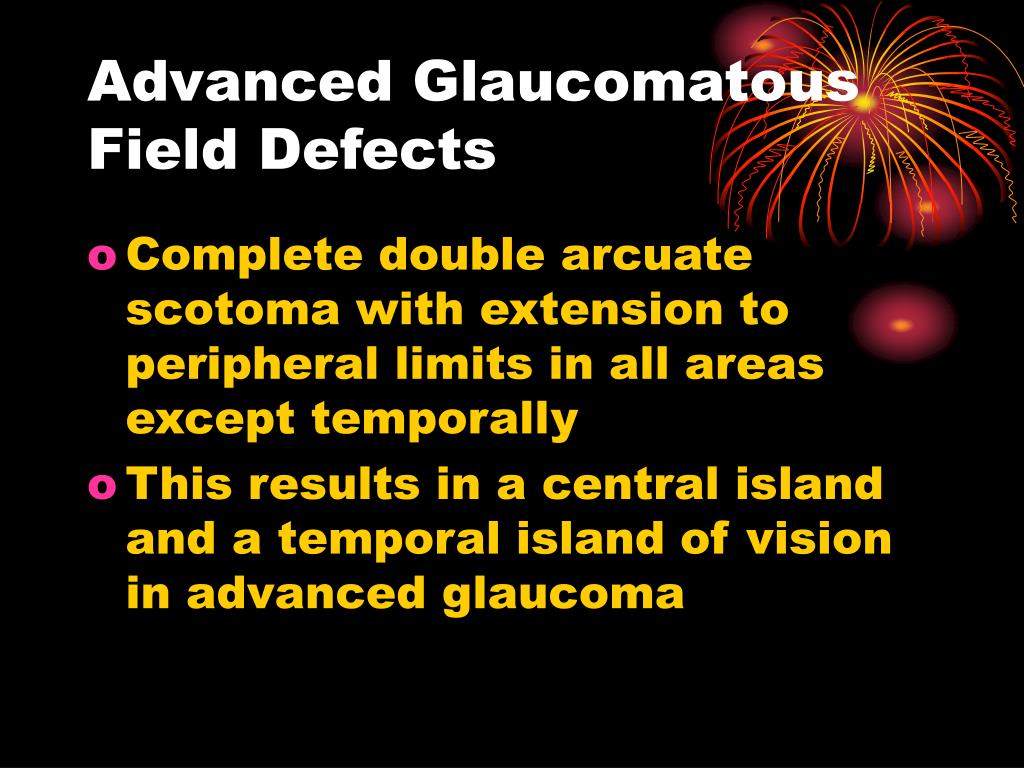 Advanced Glaucomatous Field Defects

o Complete double arcuate scotoma with extension to peripheral limits in all areas except temporally

o This results in a central island and a temporal island of vision in advanced glaucoma